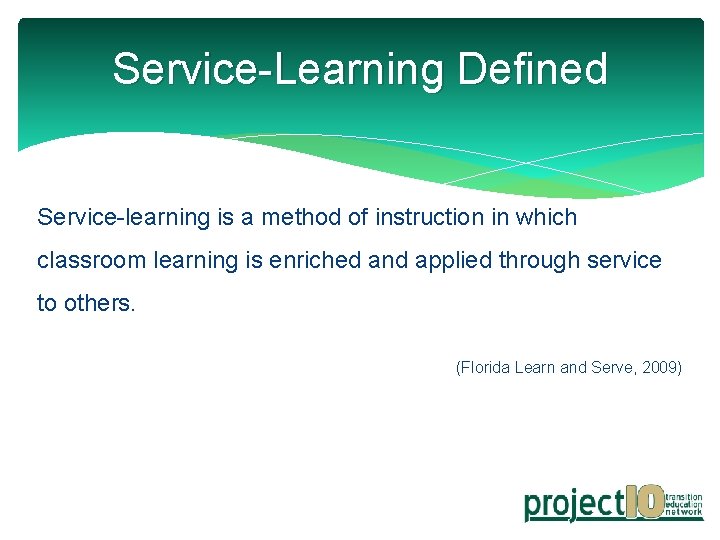 Service-Learning Defined

Service-learning is a method of instruction in which classroom learning is enriched and applied through service to others.

(Florida Learn and Serve, 2009)

project10 transition education network